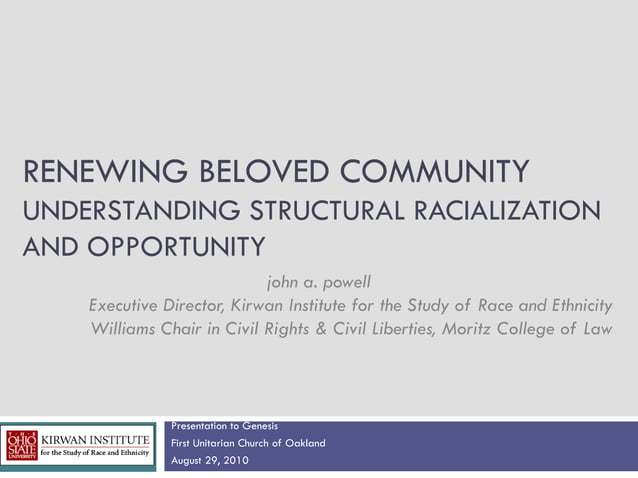 RENEWING BELOVED COMMUNITY
UNDERSTANDING STRUCTURAL RACIALIZATION AND OPPORTUNITY

john a. powell
Executive Director, Kirwan Institute for the Study of Race and Ethnicity
Williams Chair in Civil Rights & Civil Liberties, Moritz College of Law

THE OHIO STATE UNIVERSITY
KIRWAN INSTITUTE
for the Study of Race and Ethnicity

Presentation to Genesis
First Unitarian Church of Oakland
August 29, 2010